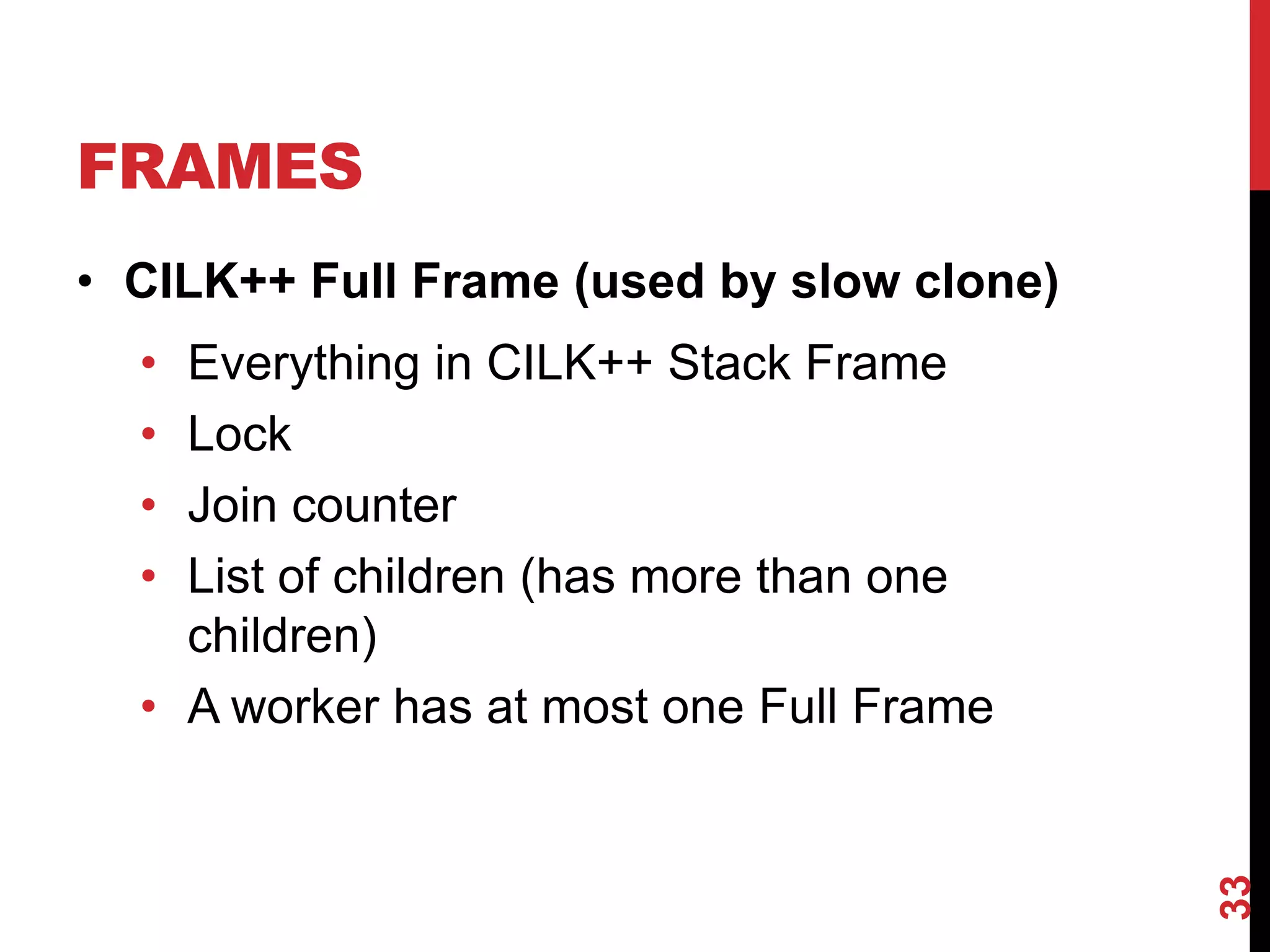 FRAMES

• CILK++ Full Frame (used by slow clone)
  • Everything in CILK++ Stack Frame
  • Lock
  • Join counter
  • List of children (has more than one children)
  • A worker has at most one Full Frame

33